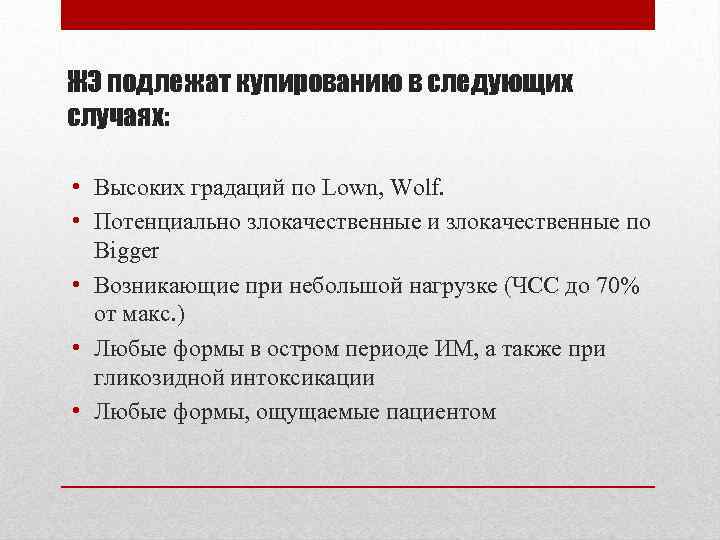 ЖЭ подлежат купированию в следующих случаях:

• Высоких градаций по Lown, Wolf.
• Потенциально злокачественные и злокачественные по Bigger
• Возникающие при небольшой нагрузке (ЧСС до 70% от макс.)
• Любые формы в остром периоде ИМ, а также при гликозидной интоксикации
• Любые формы, ощущаемые пациентом